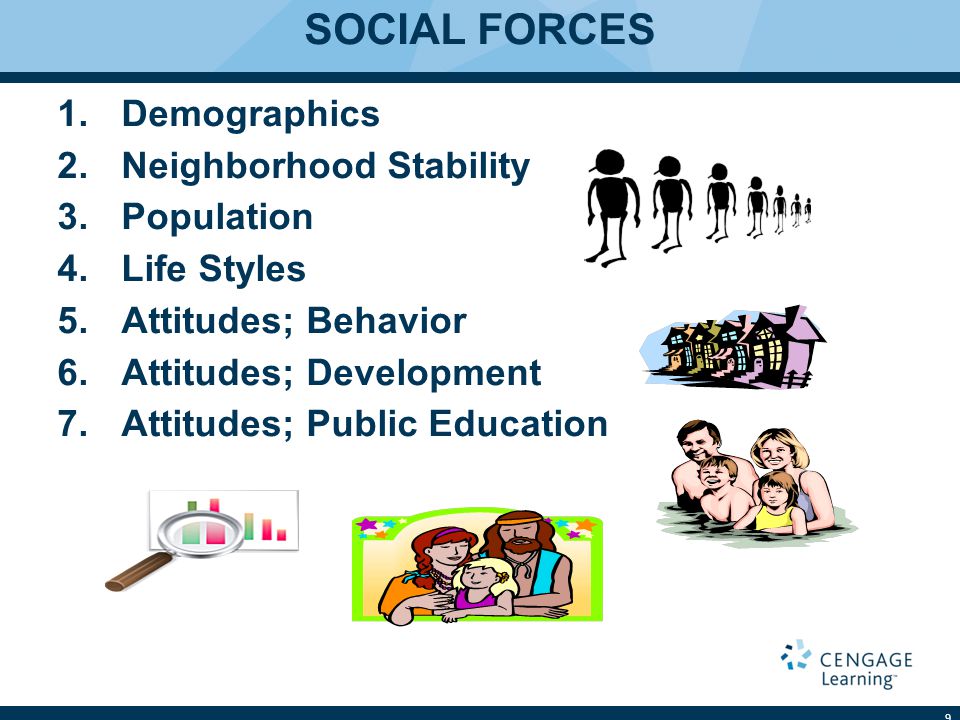 SOCIAL FORCES

1. Demographics
2. Neighborhood Stability
3. Population
4. Life Styles
5. Attitudes; Behavior
6. Attitudes; Development
7. Attitudes; Public Education

CENGAGE Learning™

9